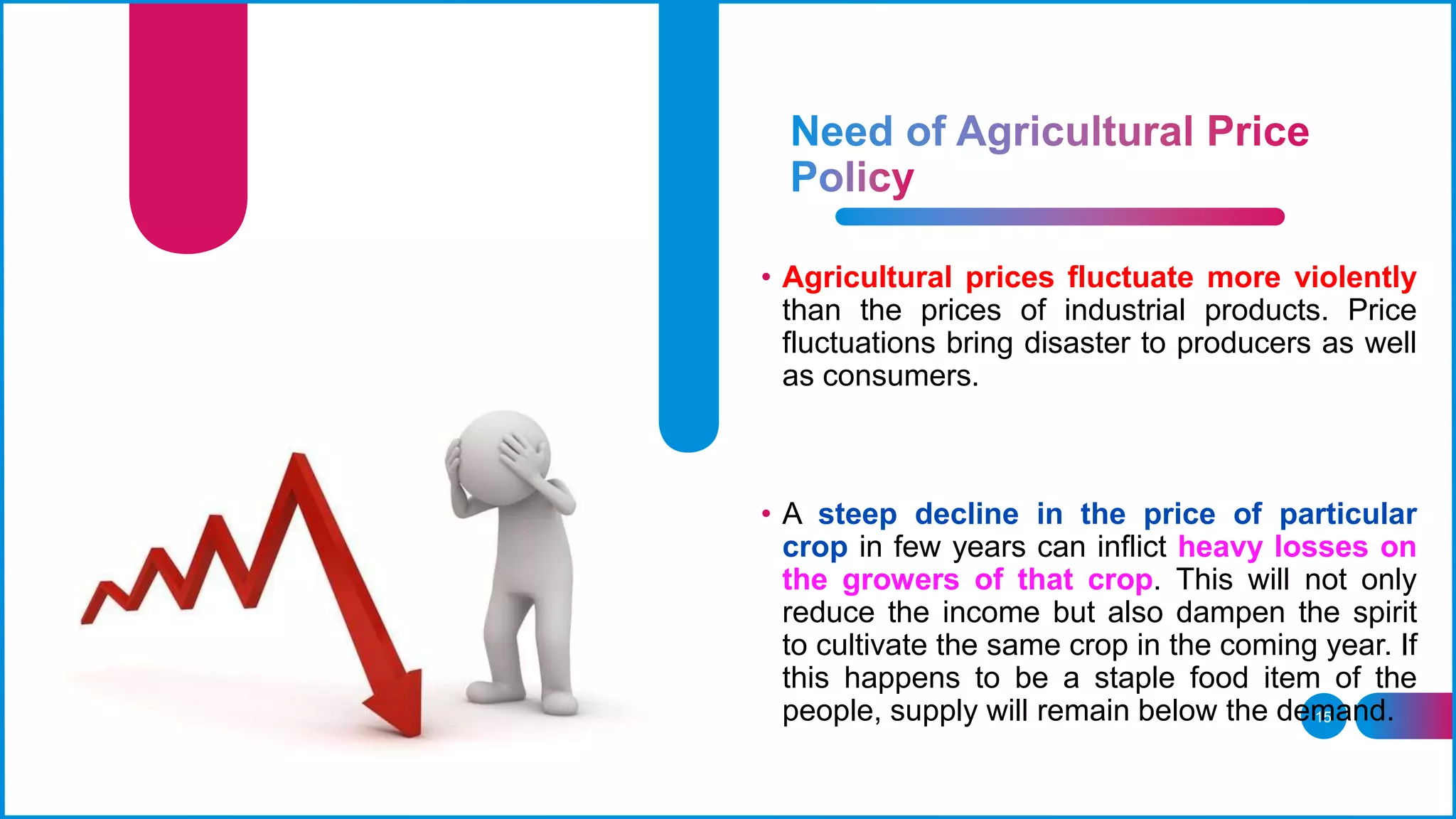 Need of Agricultural Price Policy

• Agricultural prices fluctuate more violently than the prices of industrial products. Price fluctuations bring disaster to producers as well as consumers.

• A steep decline in the price of particular crop in few years can inflict heavy losses on the growers of that crop. This will not only reduce the income but also dampen the spirit to cultivate the same crop in the coming year. If this happens to be a staple food item of the people, supply will remain below the demand.

15